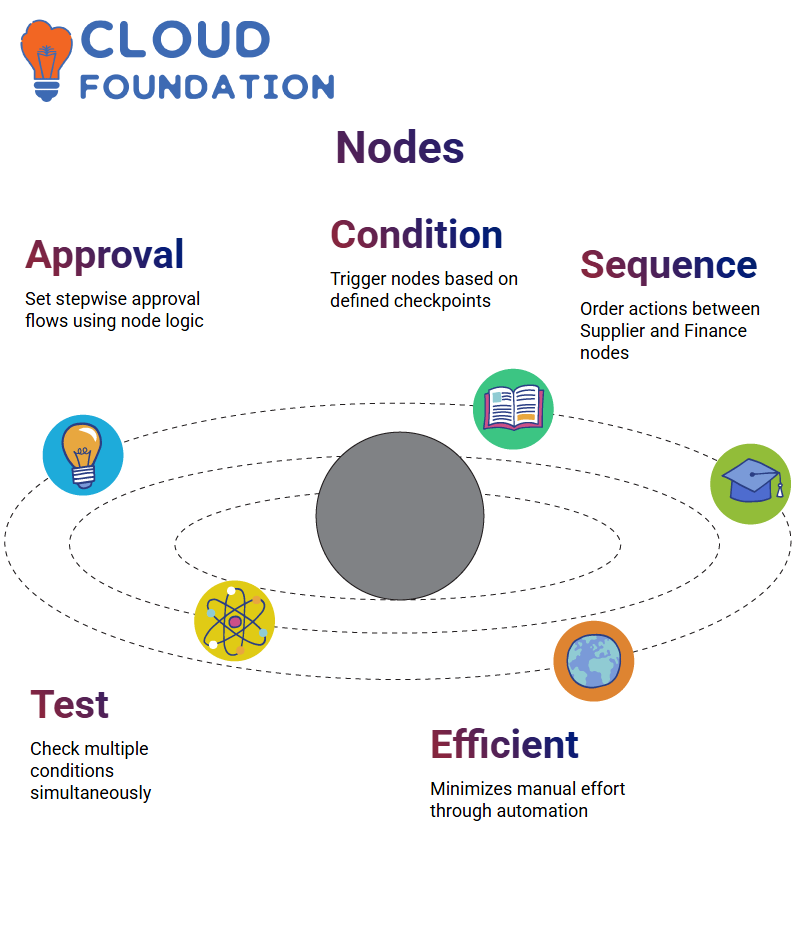 CLOUD FOUNDATION

Nodes

Approval

Set stepwise approval flows using node logic

Condition

Trigger nodes based on defined checkpoints

Sequence

Order actions between Supplier and Finance nodes

Test

Check multiple conditions simultaneously

Efficient

Minimizes manual effort through automation